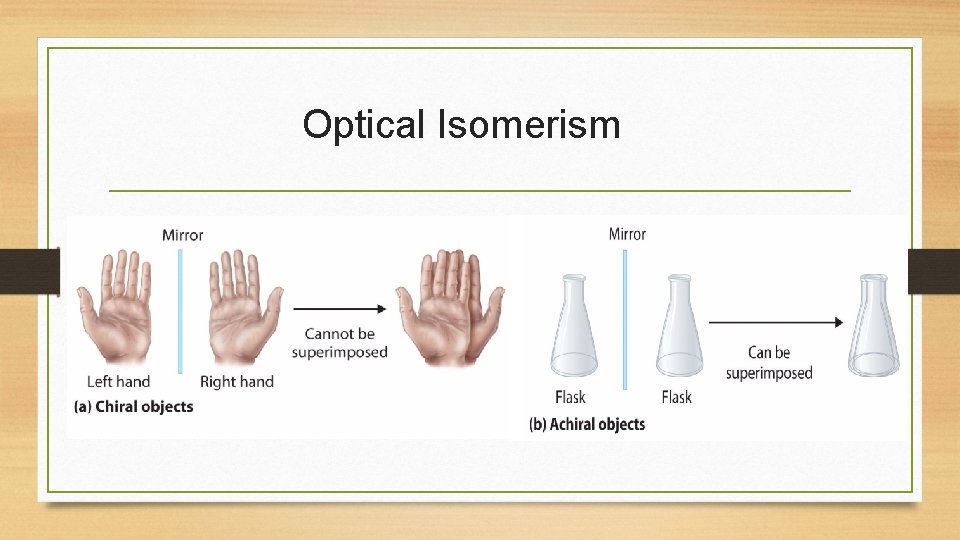 Optical Isomerism

Mirror

Left hand

Right hand

Cannot be superimposed

(a) Chiral objects

Mirror

Flask

Flask

Can be superimposed

(b) Achiral objects